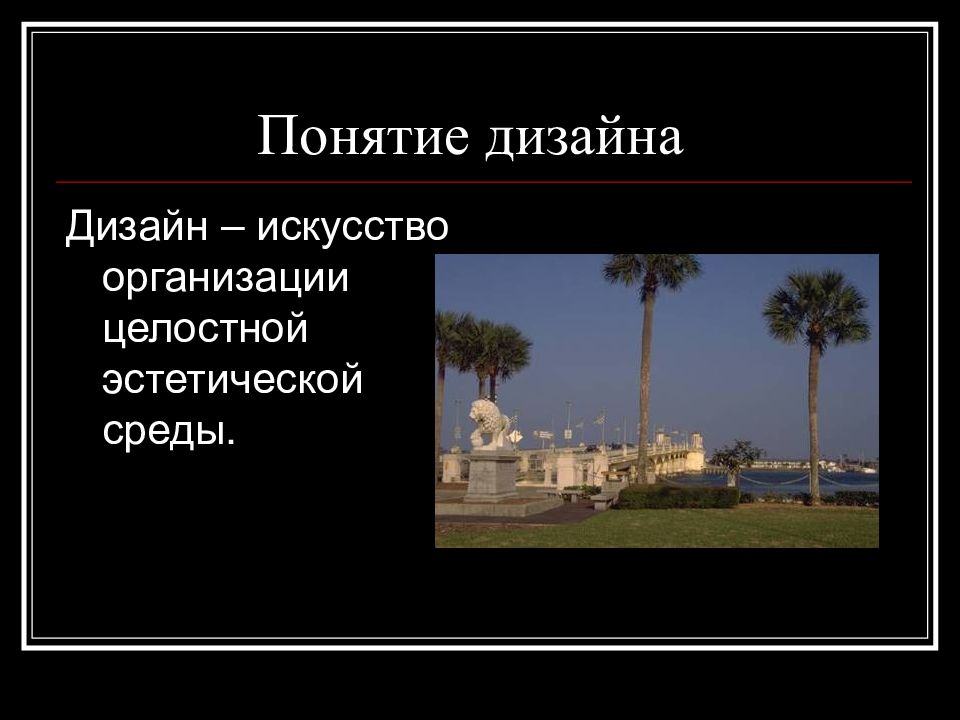 Понятие дизайна

Дизайн – искусство организации целостной эстетической среды.